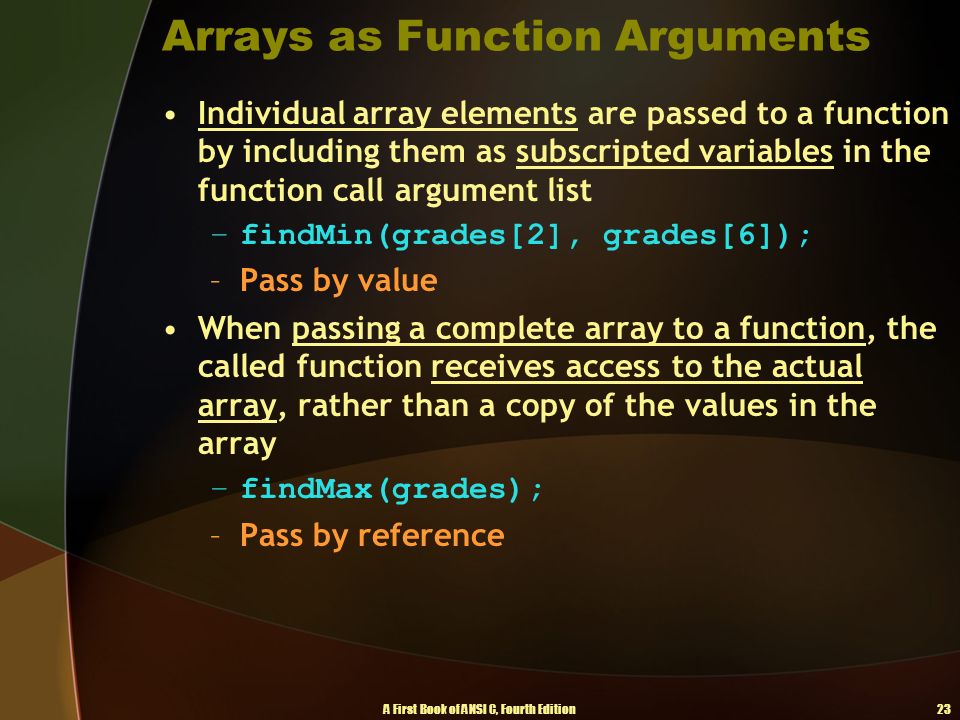 Arrays as Function Arguments

• Individual array elements are passed to a function by including them as subscripted variables in the function call argument list

– findMin(grades[2], grades[6]);

– Pass by value

• When passing a complete array to a function, the called function receives access to the actual array, rather than a copy of the values in the array

– findMax(grades);

– Pass by reference

A First Book of ANSI C, Fourth Edition

23